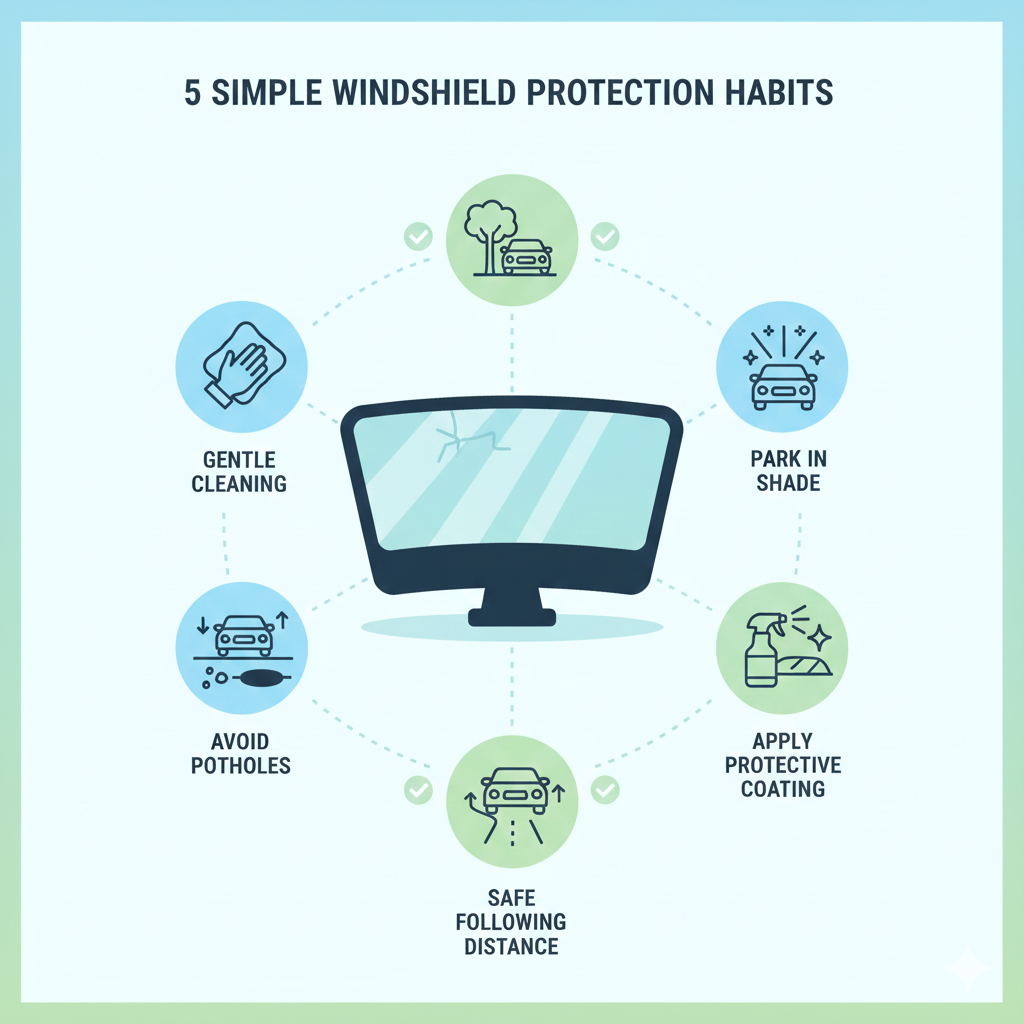 5 SIMPLE WINDSHIELD PROTECTION HABITS

GENTLE CLEANING

PARK IN SHADE

AVOID POTHOLES

APPLY PROTECTIVE COATING

SAFE FOLLOWING DISTANCE